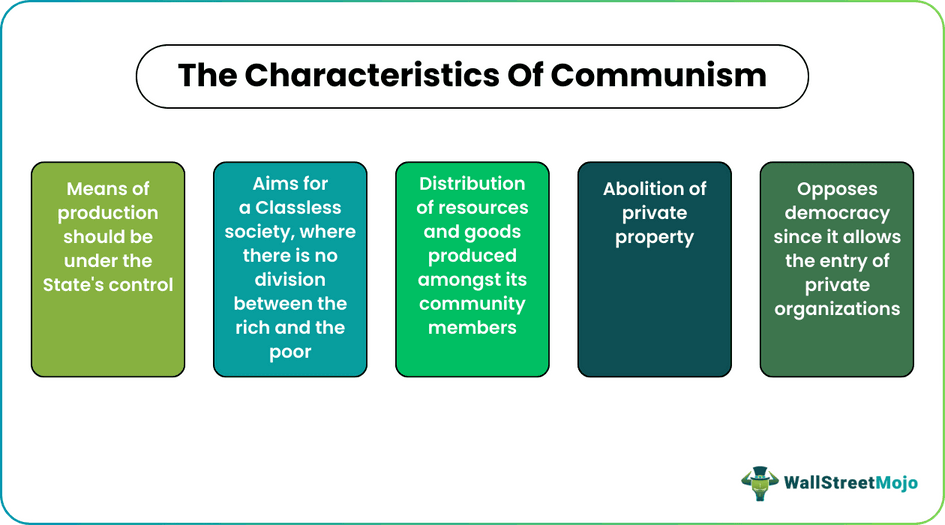 The Characteristics Of Communism

Means of production should be under the State's control

Aims for a Classless society, where there is no division between the rich and the poor

Distribution of resources and goods produced amongst its community members

Abolition of private property

Opposes democracy since it allows the entry of private organizations

WallStreetMojo